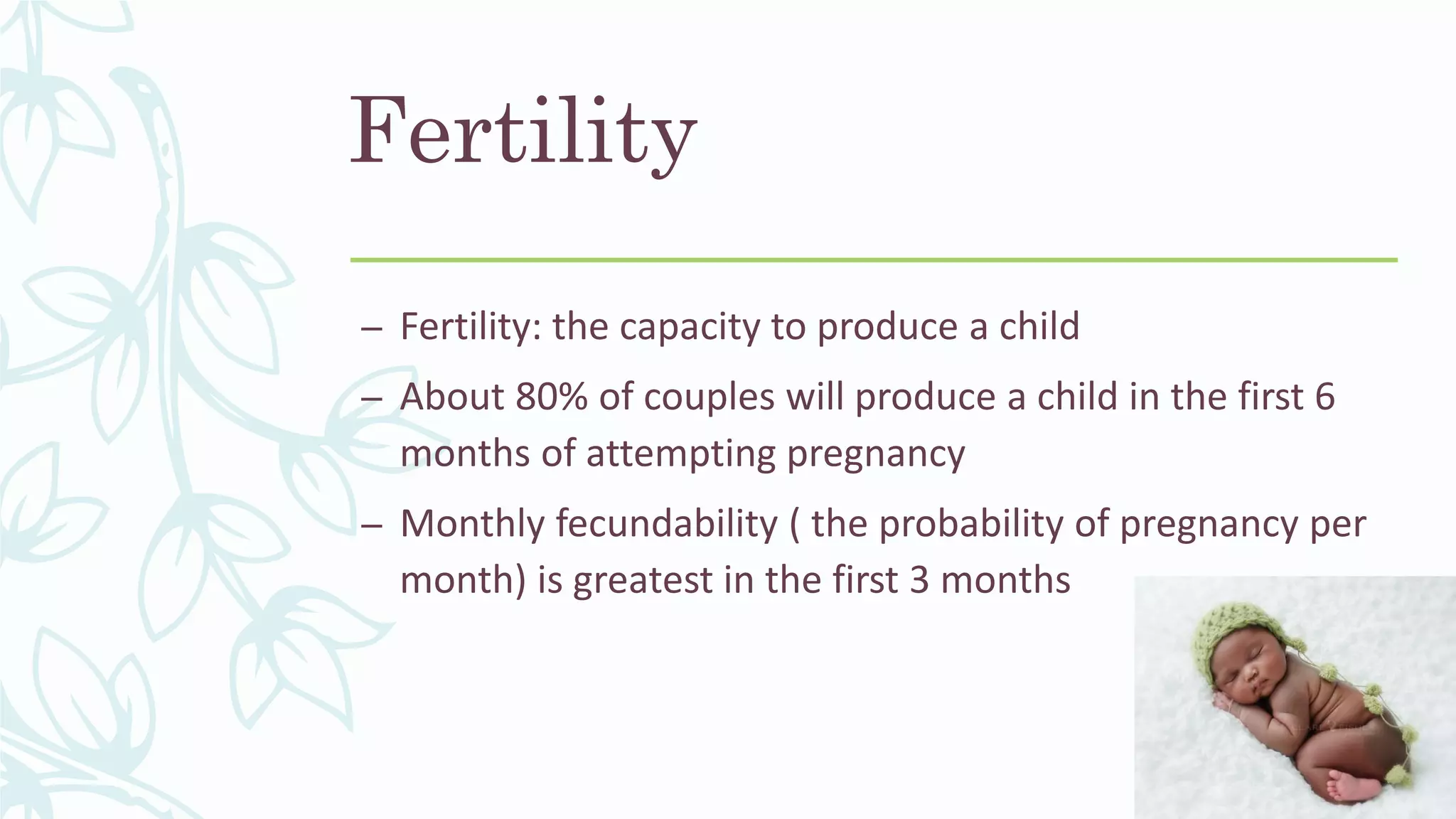 Fertility

– Fertility: the capacity to produce a child

– About 80% of couples will produce a child in the first 6 months of attempting pregnancy

– Monthly fecundability ( the probability of pregnancy per month) is greatest in the first 3 months